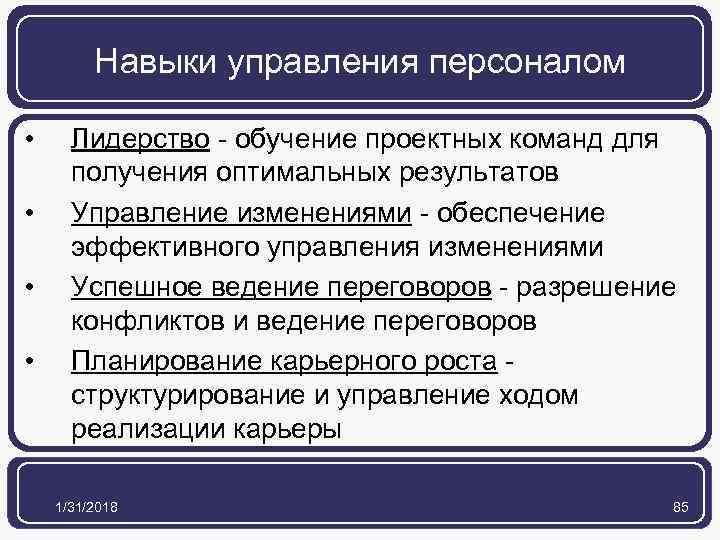 Навыки управления персоналом

• Лидерство - обучение проектных команд для получения оптимальных результатов
• Управление изменениями - обеспечение эффективного управления изменениями
• Успешное ведение переговоров - разрешение конфликтов и ведение переговоров
• Планирование карьерного роста - структурирование и управление ходом реализации карьеры

1/31/2018

85